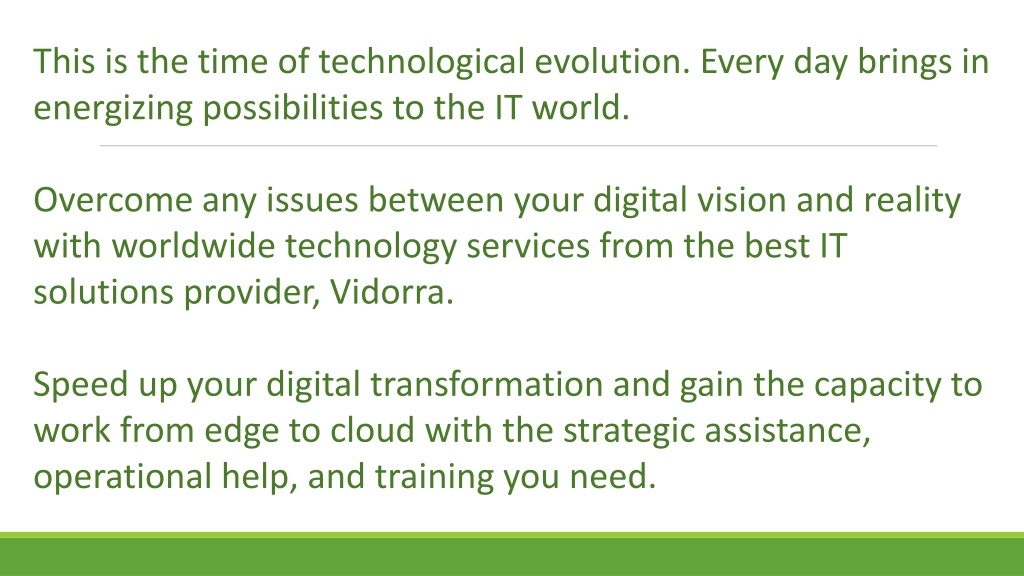 This is the time of technological evolution. Every day brings in energizing possibilities to the IT world.

Overcome any issues between your digital vision and reality with worldwide technology services from the best IT solutions provider, Vidorra.

Speed up your digital transformation and gain the capacity to work from edge to cloud with the strategic assistance, operational help, and training you need.